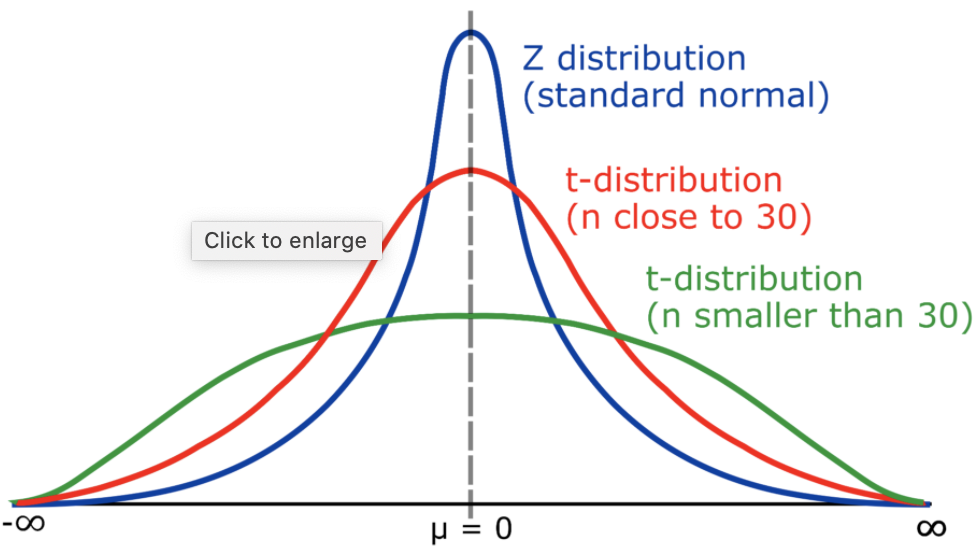 Z distribution
(standard normal)

t-distribution
(n close to 30)

Click to enlarge

t-distribution
(n smaller than 30)

$-\infty$

$\mu = 0$

$\infty$